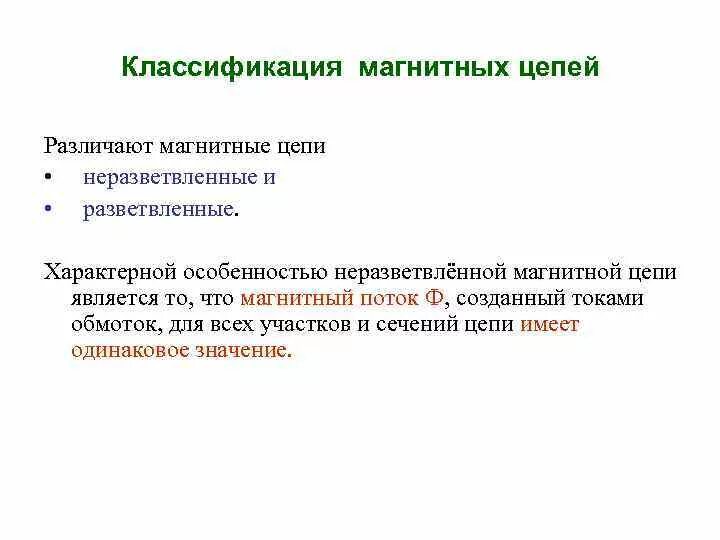 Классификация магнитных цепей

Различают магнитные цепи
• неразветвленные и
• разветвленные.

Характерной особенностью неразветвлённой магнитной цепи является то, что магнитный поток Ф, созданный токами обмоток, для всех участков и сечений цепи имеет одинаковое значение.